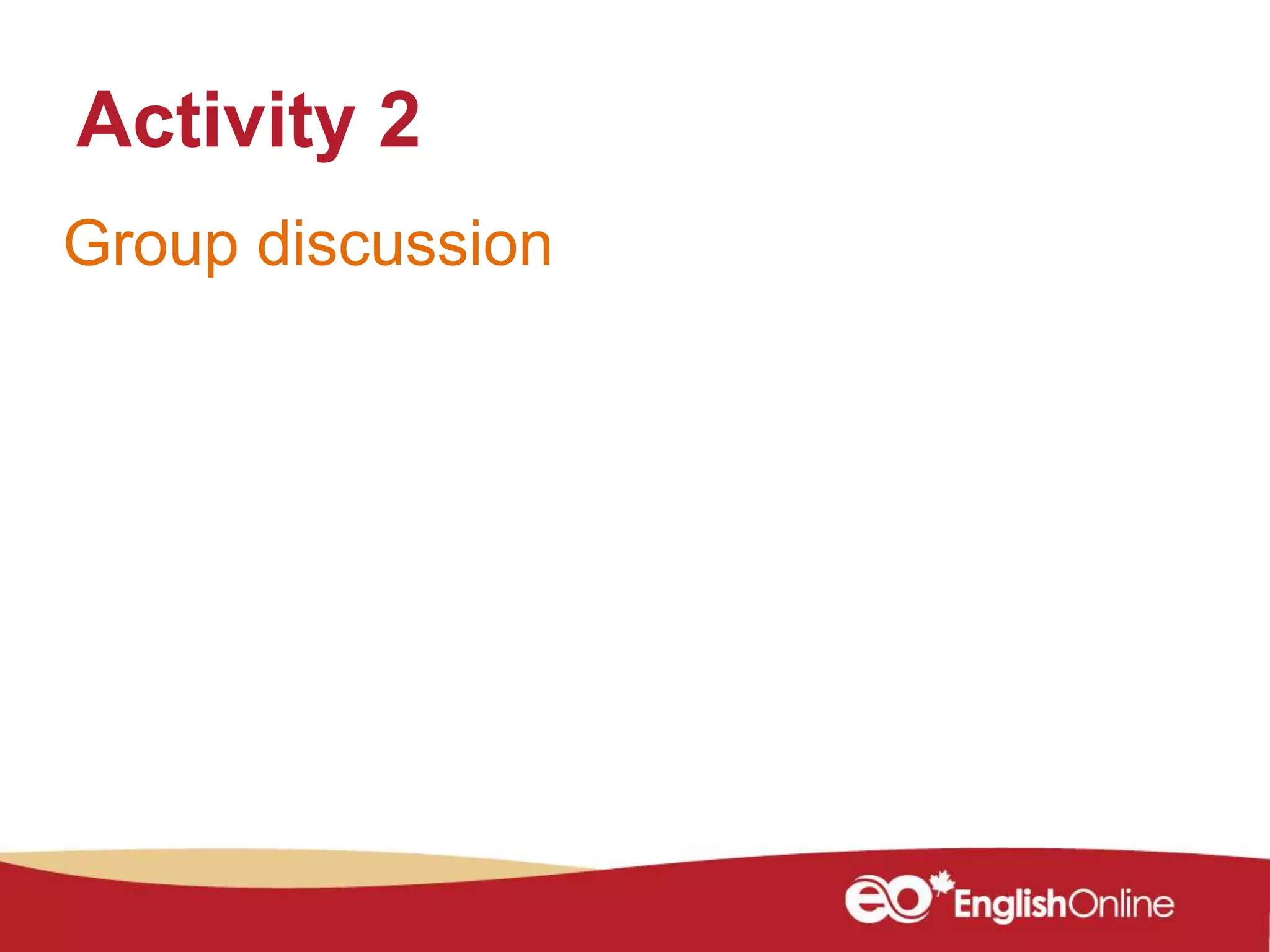 Activity 2

Group discussion

eo EnglishOnline